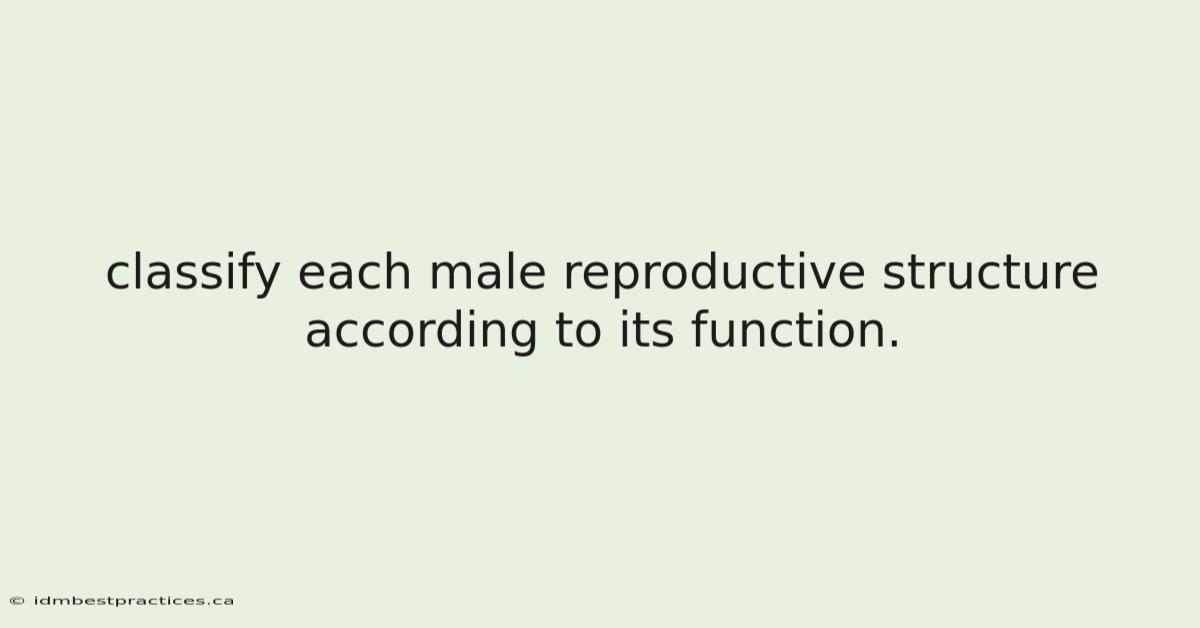 classify each male reproductive structure according to its function.

© idmbestpractices.ca